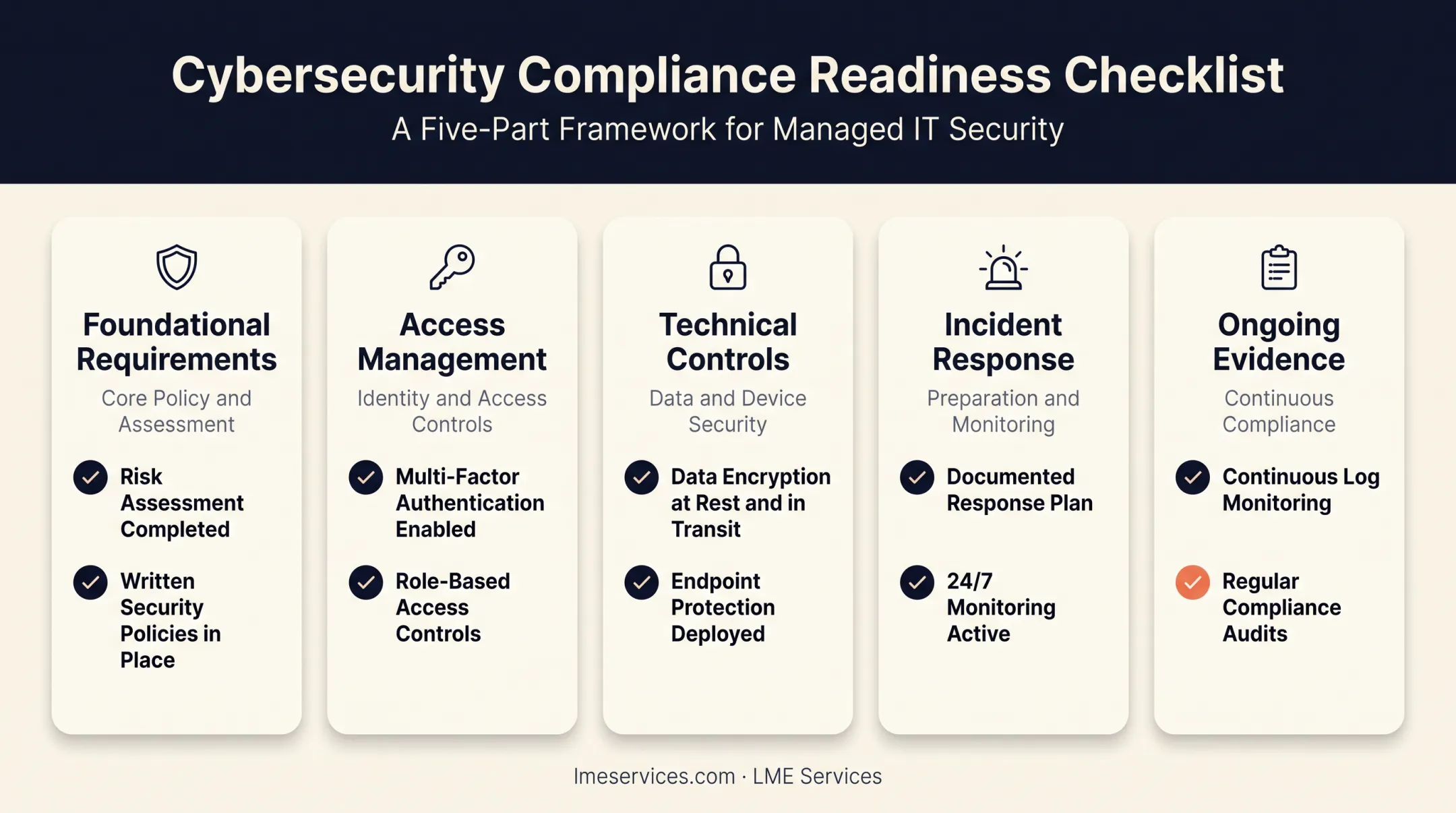 Cybersecurity Compliance Readiness Checklist

A Five-Part Framework for Managed IT Security

Foundational Requirements

Core Policy and Assessment

Risk Assessment Completed

Written Security Policies in Place

Access Management

Identity and Access Controls

Multi-Factor Authentication Enabled

Role-Based Access Controls

Technical Controls

Data and Device Security

Data Encryption at Rest and in Transit

Endpoint Protection Deployed

Incident Response

Preparation and Monitoring

Documented Response Plan

24/7 Monitoring Active

Ongoing Evidence

Continuous Compliance

Continuous Log Monitoring

Regular Compliance Audits

lmeservices.com · LME Services